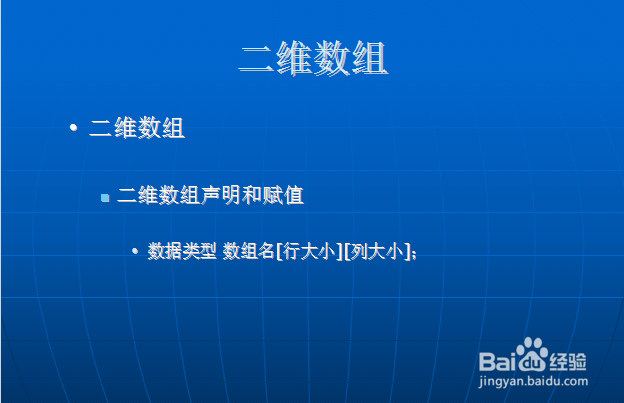 二维数组

• 二维数组

▪ 二维数组声明和赋值

• 数据类型 数组名[行大小][列大小];

Baidu经验
jingyan.baidu.com